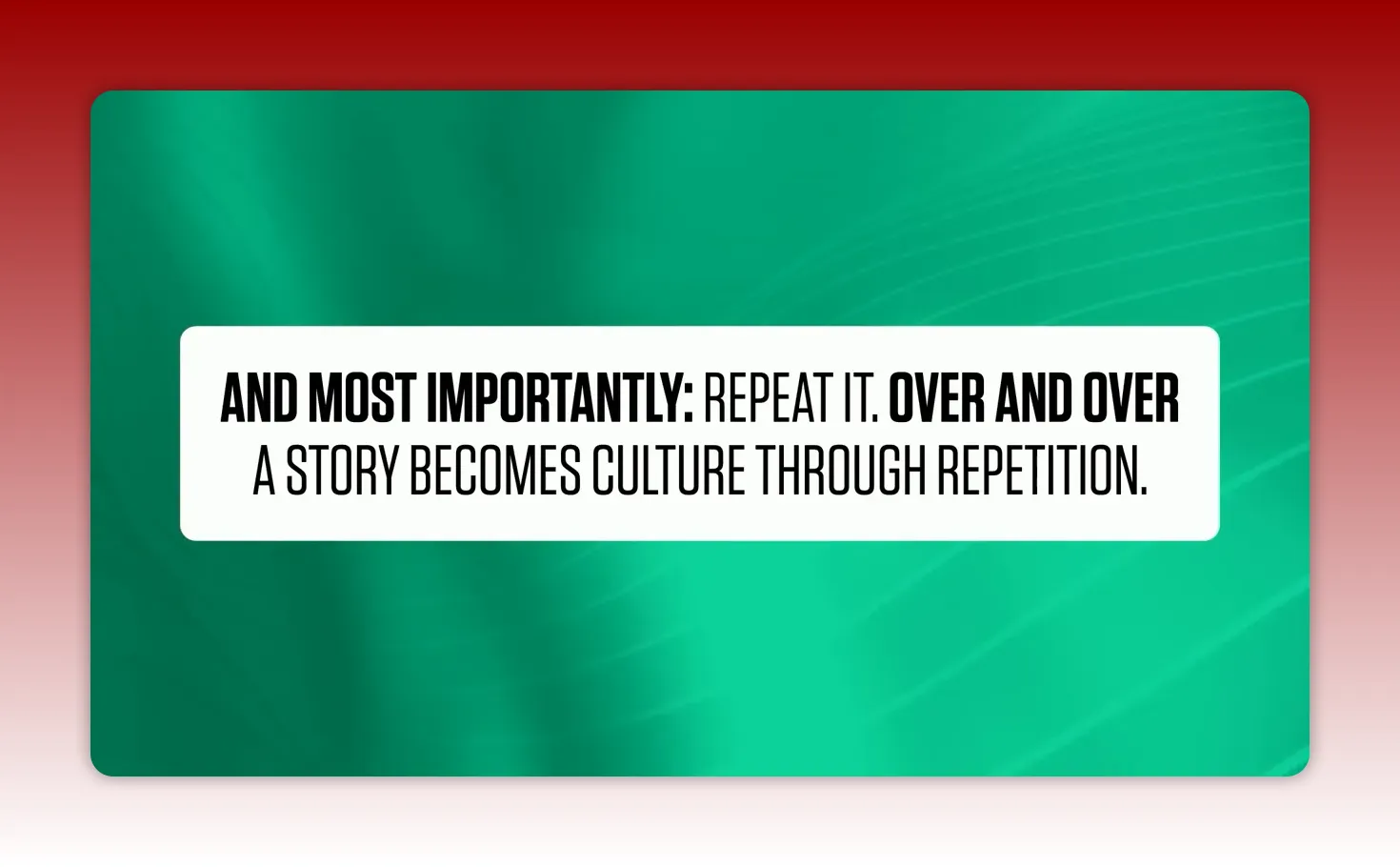 AND MOST IMPORTANTLY: REPEAT IT. OVER AND OVER
A STORY BECOMES CULTURE THROUGH REPETITION.